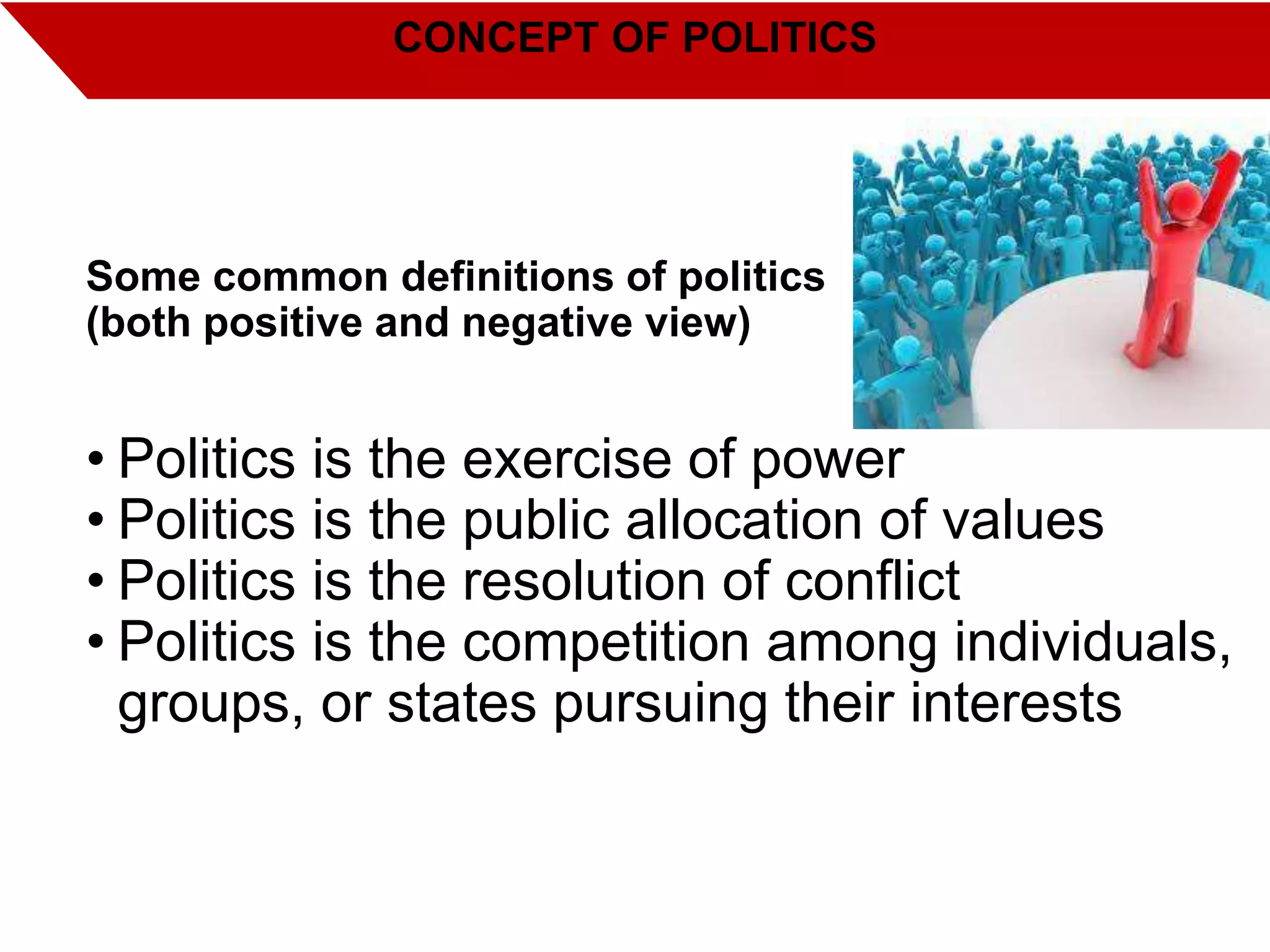 CONCEPT OF POLITICS

Some common definitions of politics (both positive and negative view)

• Politics is the exercise of power
• Politics is the public allocation of values
• Politics is the resolution of conflict
• Politics is the competition among individuals, groups, or states pursuing their interests